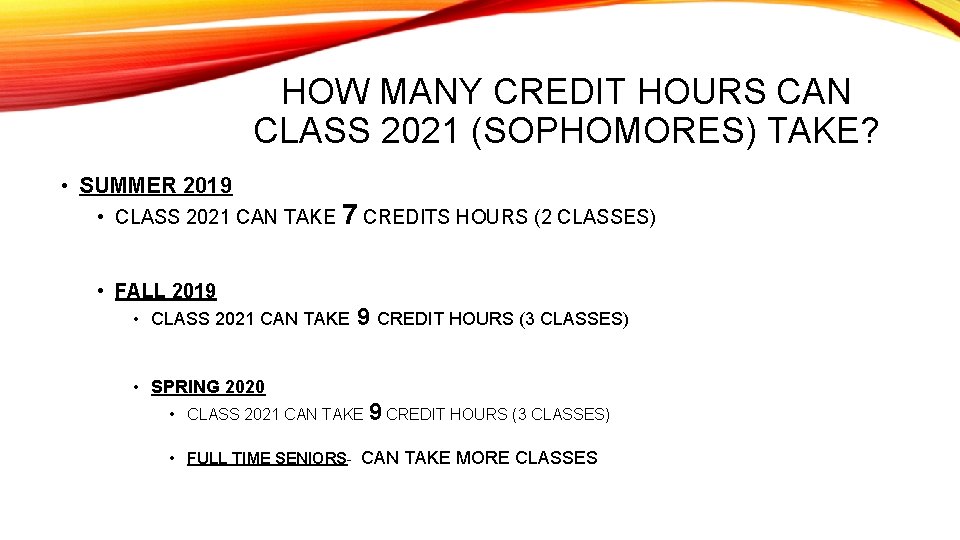 HOW MANY CREDIT HOURS CAN CLASS 2021 (SOPHOMORES) TAKE?

• SUMMER 2019
  • CLASS 2021 CAN TAKE 7 CREDITS HOURS (2 CLASSES)

• FALL 2019
  • CLASS 2021 CAN TAKE 9 CREDIT HOURS (3 CLASSES)

• SPRING 2020
  • CLASS 2021 CAN TAKE 9 CREDIT HOURS (3 CLASSES)

  • FULL TIME SENIORS- CAN TAKE MORE CLASSES